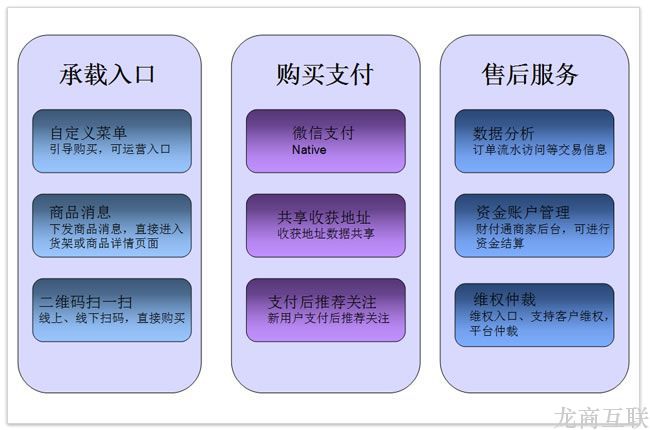 承载入口

自定义菜单
引导购买，可运营入口

商品消息
下发商品消息，直接进入货架或商品详情页面

二维码扫一扫
线上、线下扫码，直接购买

购买支付

微信支付
Native

共享收获地址
收获地址数据共享

支付后推荐关注
新用户支付后推荐关注

售后服务

数据分析
订单流水访问等交易信息

资金账户管理
财付通商家后台，可进行资金结算

维权仲裁
维权入口、支持客户维权，平台仲裁

龙商互联